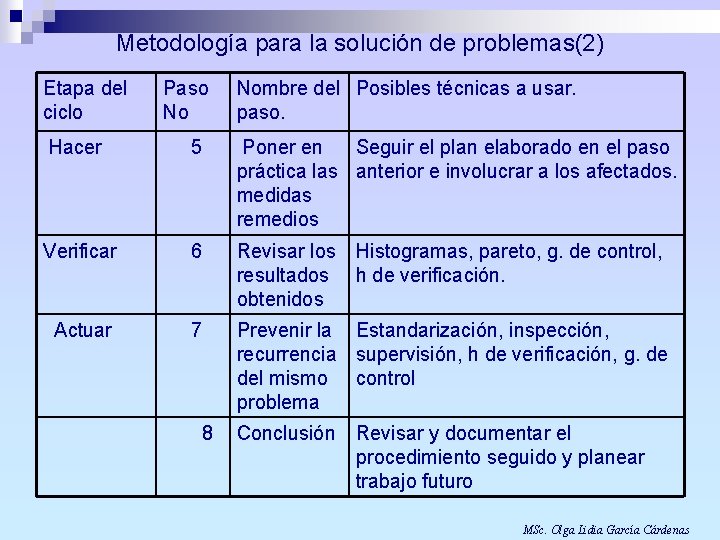 Metodología para la solución de problemas(2)

| Etapa del ciclo | Paso No | Nombre del paso. | Posibles técnicas a usar. |
|---|---|---|---|
| Hacer | 5 | Poner en práctica las medidas remedios | Seguir el plan elaborado en el paso anterior e involucrar a los afectados. |
| Verificar | 6 | Revisar los resultados obtenidos | Histogramas, pareto, g. de control, h de verificación. |
| Actuar | 7 | Prevenir la recurrencia del mismo problema | Estandarización, inspección, supervisión, h de verificación, g. de control |
| | 8 | Conclusión | Revisar y documentar el procedimiento seguido y planear trabajo futuro |

MSc. Olga Lidia García Cárdenas